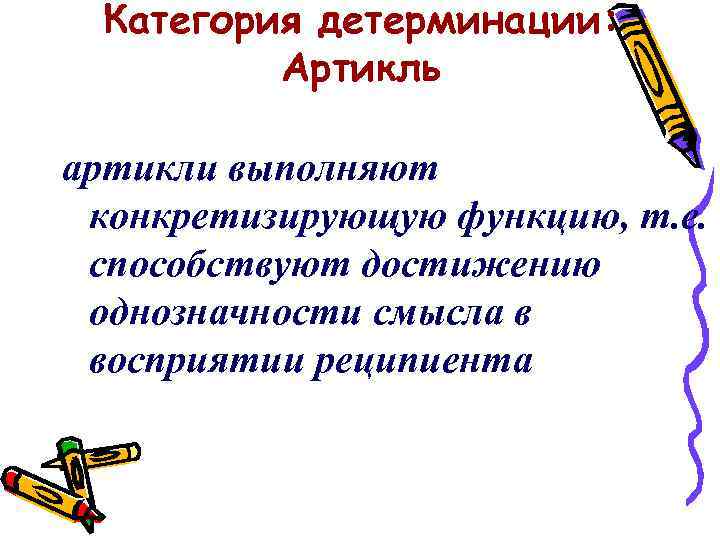 Категория детерминации: Артикль

артикли выполняют конкретизирующую функцию, т.е. способствуют достижению однозначности смысла в восприятии реципиента